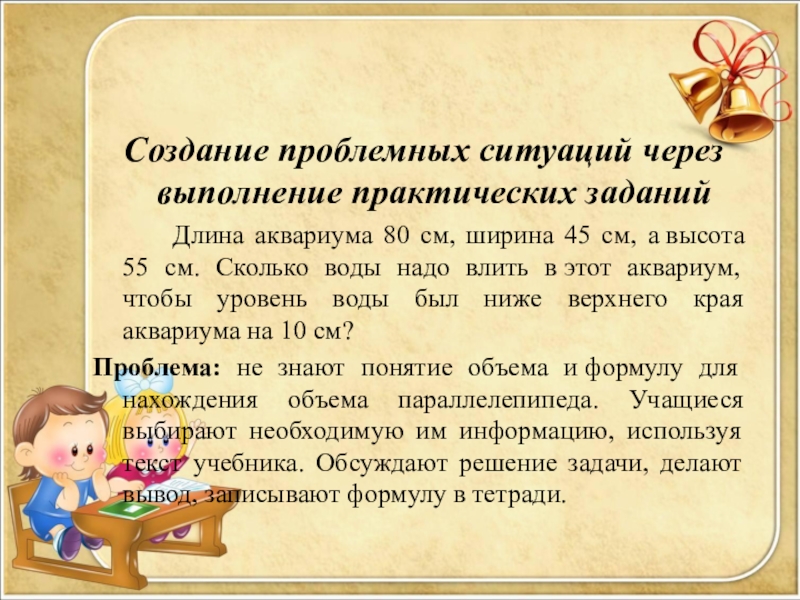 Создание проблемных ситуаций через выполнение практических заданий

Длина аквариума 80 см, ширина 45 см, а высота 55 см. Сколько воды надо влить в этот аквариум, чтобы уровень воды был ниже верхнего края аквариума на 10 см?

Проблема: не знают понятие объема и формулу для нахождения объема параллелепипеда. Учащиеся выбирают необходимую им информацию, используя текст учебника. Обсуждают решение задачи, делают вывод, записывают формулу в тетради.